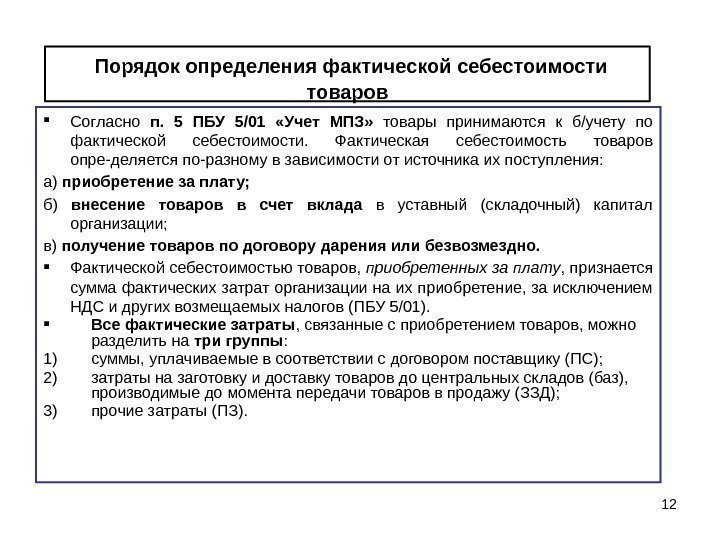 Порядок определения фактической себестоимости товаров

▪ Согласно п. 5 ПБУ 5/01 «Учет МПЗ» товары принимаются к б/учету по фактической себестоимости. Фактическая себестоимость товаров опре-деляется по-разному в зависимости от источника их поступления:

а) приобретение за плату;

б) внесение товаров в счет вклада в уставный (складочный) капитал организации;

в) получение товаров по договору дарения или безвозмездно.

▪ Фактической себестоимостью товаров, приобретенных за плату, признается сумма фактических затрат организации на их приобретение, за исключением НДС и других возмещаемых налогов (ПБУ 5/01).

▪ Все фактические затраты, связанные с приобретением товаров, можно разделить на три группы:

1) суммы, уплачиваемые в соответствии с договором поставщику (ПС);

2) затраты на заготовку и доставку товаров до центральных складов (баз), производимые до момента передачи товаров в продажу (ЗЗД);

3) прочие затраты (ПЗ).

12